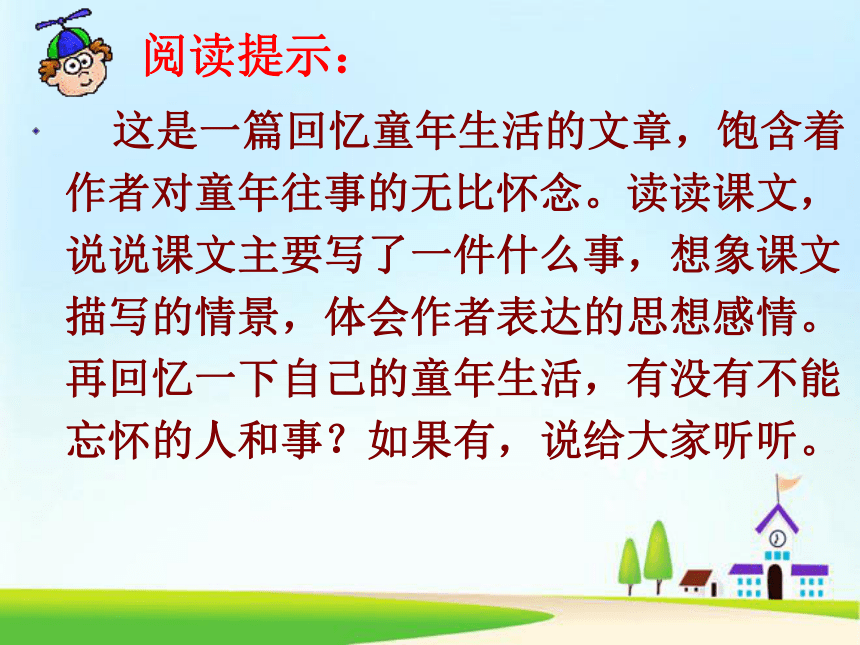 阅读提示：

这是一篇回忆童年生活的文章，饱含着作者对童年往事的无比怀念。读读课文，说说课文主要写了一件什么事，想象课文描写的情景，体会作者表达的思想感情。再回忆一下自己的童年生活，有没有不能忘怀的人和事？如果有，说给大家听听。